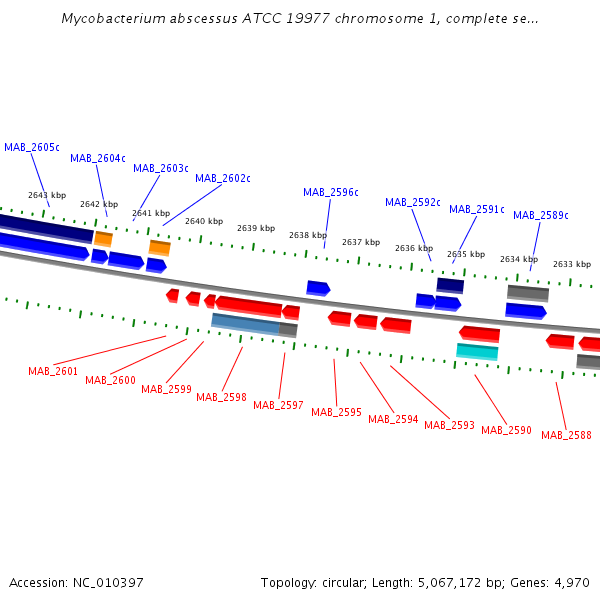 Mycobacterium abscessus ATCC 19977 chromosome 1, complete se...

MAB_2605c
MAB_2604c
MAB_2603c
MAB_2602c
MAB_2596c
MAB_2592c
MAB_2591c
MAB_2589c

2643 kbp
2642 kbp
2641 kbp
2640 kbp
2639 kbp
2638 kbp
2637 kbp
2636 kbp
2635 kbp
2634 kbp
2633 kbp

MAB_2601
MAB_2600
MAB_2599
MAB_2598
MAB_2597
MAB_2595
MAB_2594
MAB_2593
MAB_2590
MAB_2588

Accession: NC_010397
Topology: circular; Length: 5,067,172 bp; Genes: 4,970